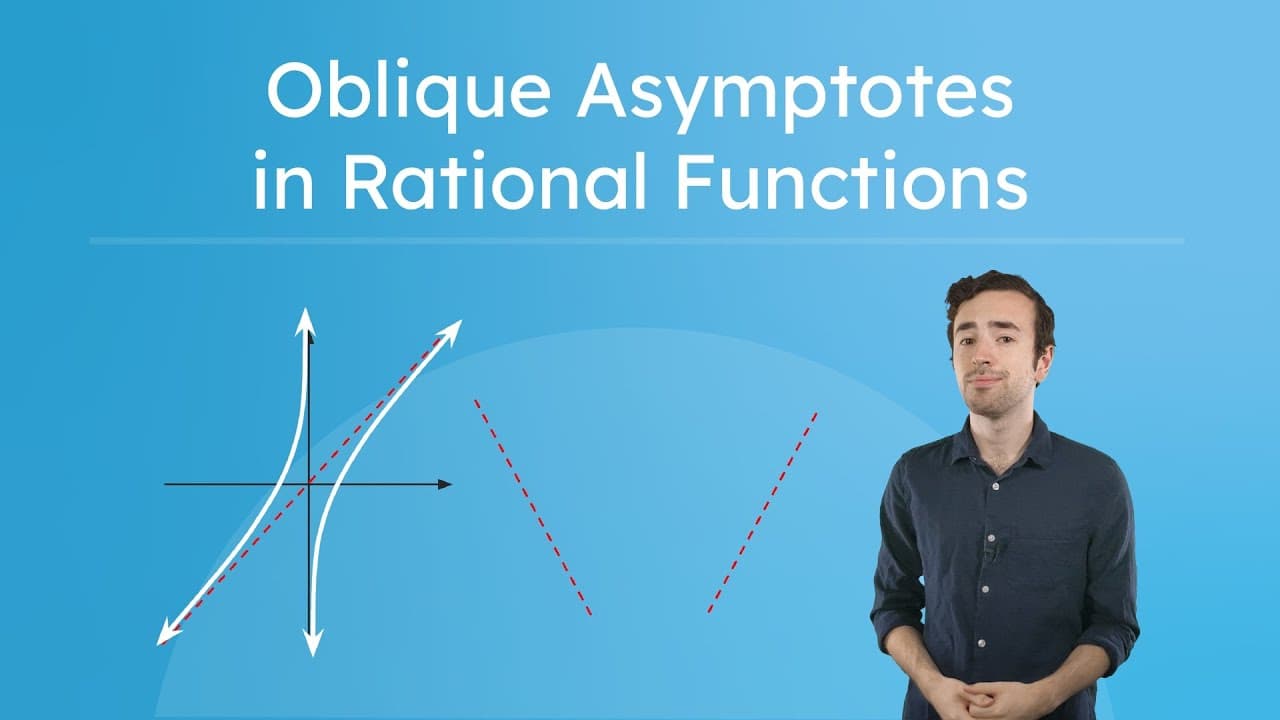 Oblique Asymptotes in Rational Functions